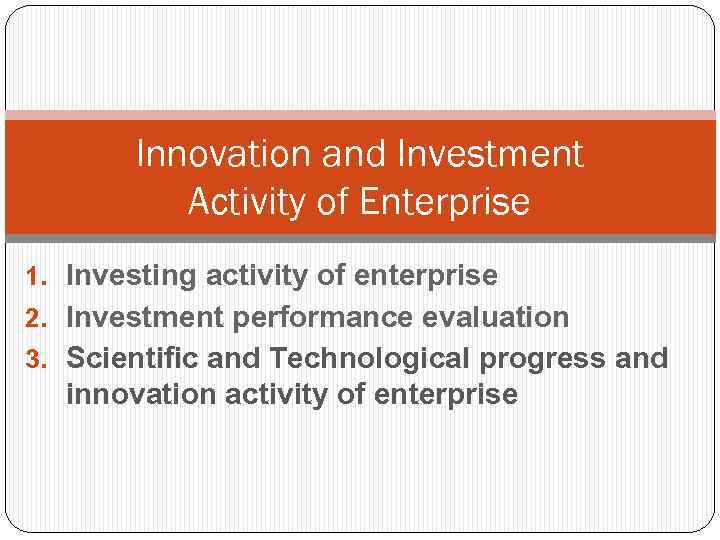 Innovation and Investment Activity of Enterprise

1. Investing activity of enterprise
2. Investment performance evaluation
3. Scientific and Technological progress and innovation activity of enterprise